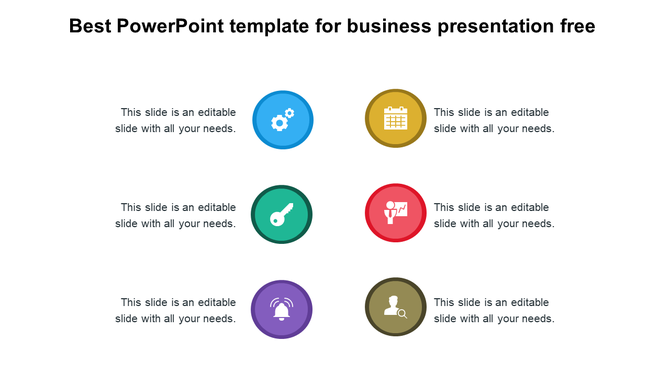 Best PowerPoint template for business presentation free

This slide is an editable slide with all your needs.

This slide is an editable slide with all your needs.

This slide is an editable slide with all your needs.

This slide is an editable slide with all your needs.

This slide is an editable slide with all your needs.

This slide is an editable slide with all your needs.